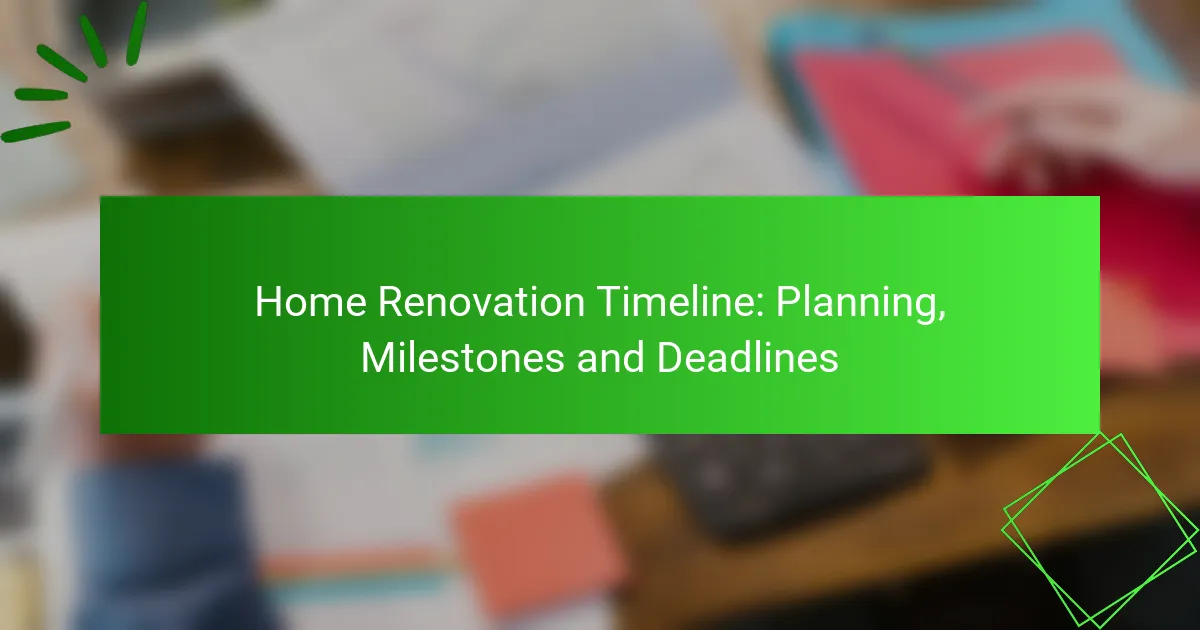 Home Renovation Timeline: Planning, Milestones and Deadlines